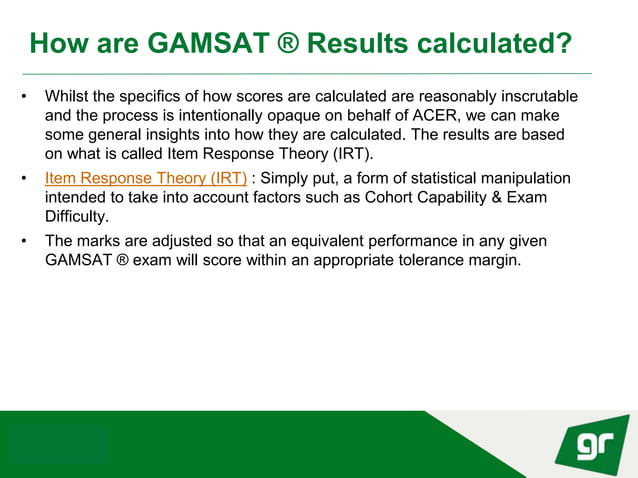 How are GAMSAT ® Results calculated?

• Whilst the specifics of how scores are calculated are reasonably inscrutable and the process is intentionally opaque on behalf of ACER, we can make some general insights into how they are calculated. The results are based on what is called Item Response Theory (IRT).

• Item Response Theory (IRT) : Simply put, a form of statistical manipulation intended to take into account factors such as Cohort Capability & Exam Difficulty.

• The marks are adjusted so that an equivalent performance in any given GAMSAT ® exam will score within an appropriate tolerance margin.

gr